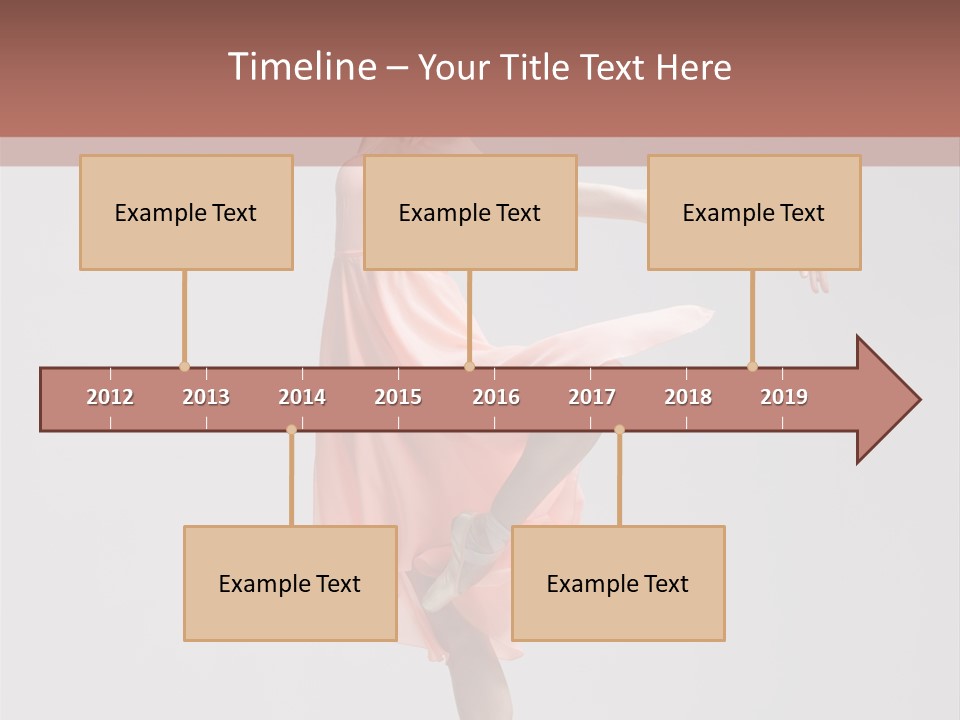 Timeline – Your Title Text Here

Example Text

Example Text

Example Text

2012 2013 2014 2015 2016 2017 2018 2019

Example Text

Example Text